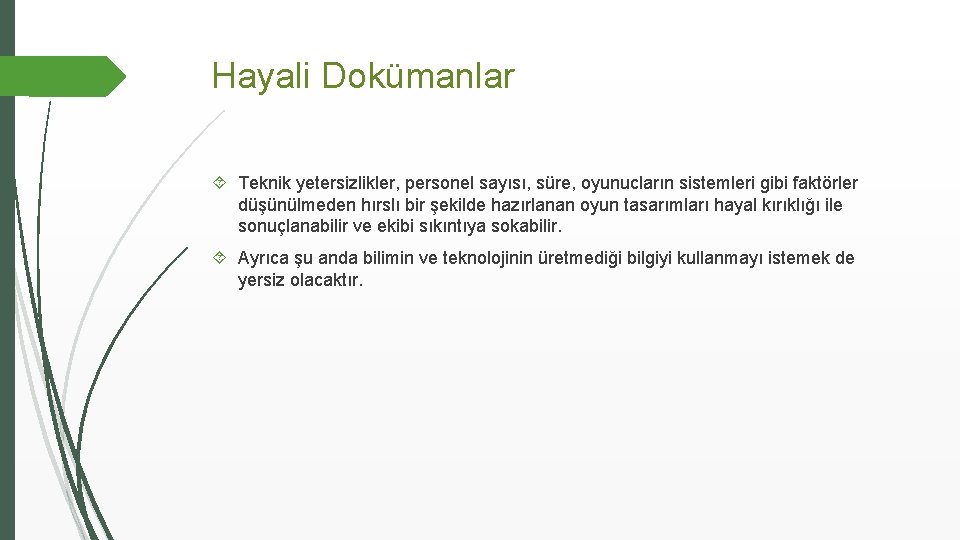 Hayali Dokümanlar

Teknik yetersizlikler, personel sayısı, süre, oyuncuların sistemleri gibi faktörler düşünülmeden hırslı bir şekilde hazırlanan oyun tasarımları hayal kırıklığı ile sonuçlanabilir ve ekibi sıkıntıya sokabilir.

Ayrıca şu anda bilimin ve teknolojinin üretmediği bilgiyi kullanmayı istemek de yersiz olacaktır.